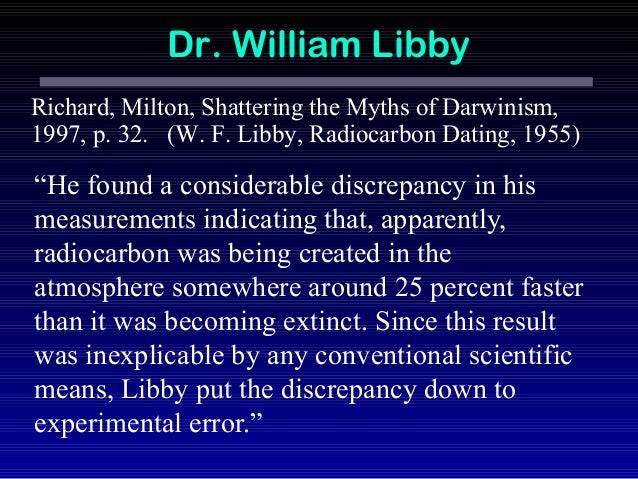 Dr. William Libby

Richard, Milton, Shattering the Myths of Darwinism, 1997, p. 32. (W. F. Libby, Radiocarbon Dating, 1955)

“He found a considerable discrepancy in his measurements indicating that, apparently, radiocarbon was being created in the atmosphere somewhere around 25 percent faster than it was becoming extinct. Since this result was inexplicable by any conventional scientific means, Libby put the discrepancy down to experimental error.”